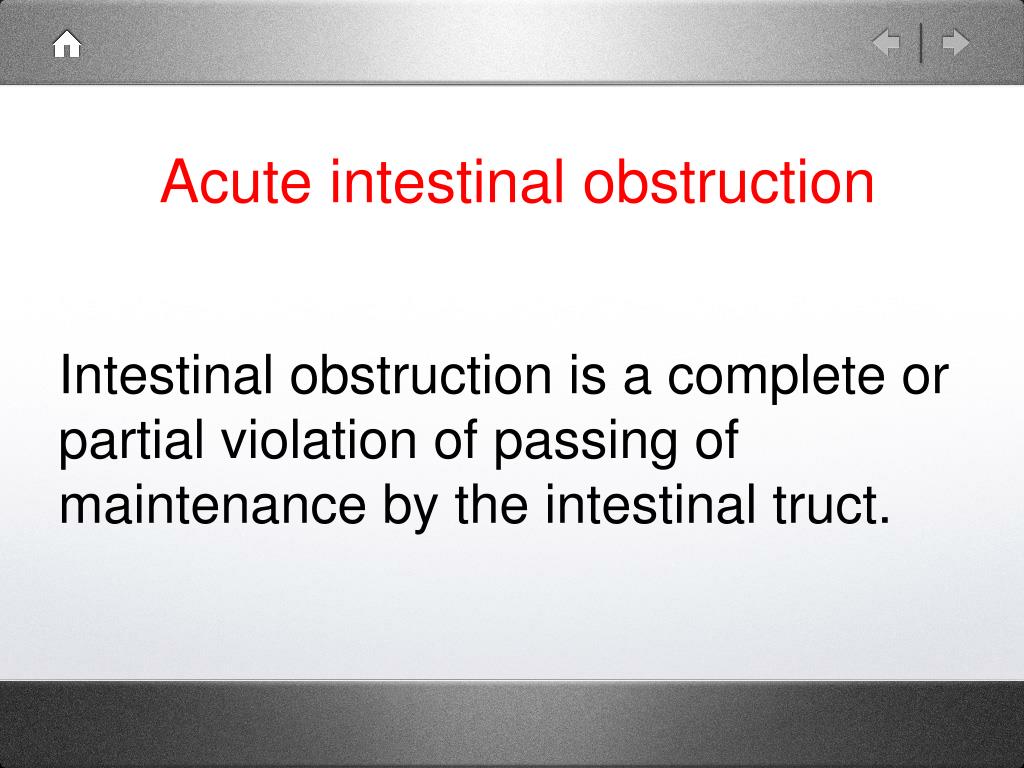 Acute intestinal obstruction

Intestinal obstruction is a complete or partial violation of passing of maintenance by the intestinal truct.